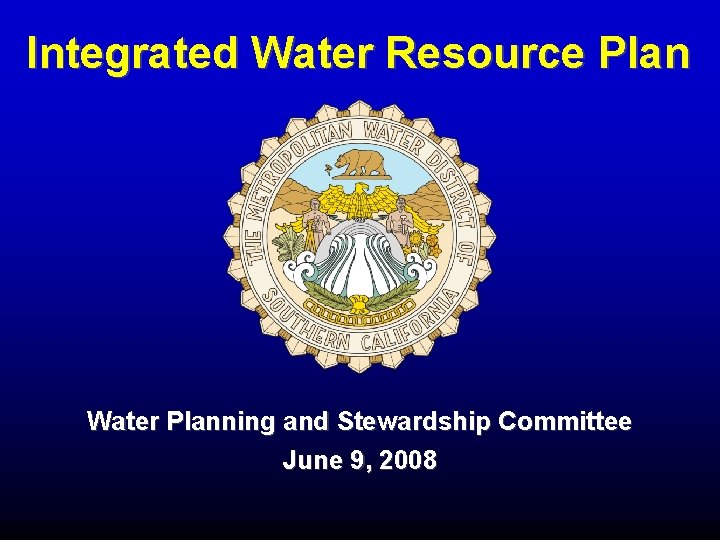 Integrated Water Resource Plan

THE METROPOLITAN WATER DISTRICT OF SOUTHERN CALIFORNIA

Water Planning and Stewardship Committee
June 9, 2008